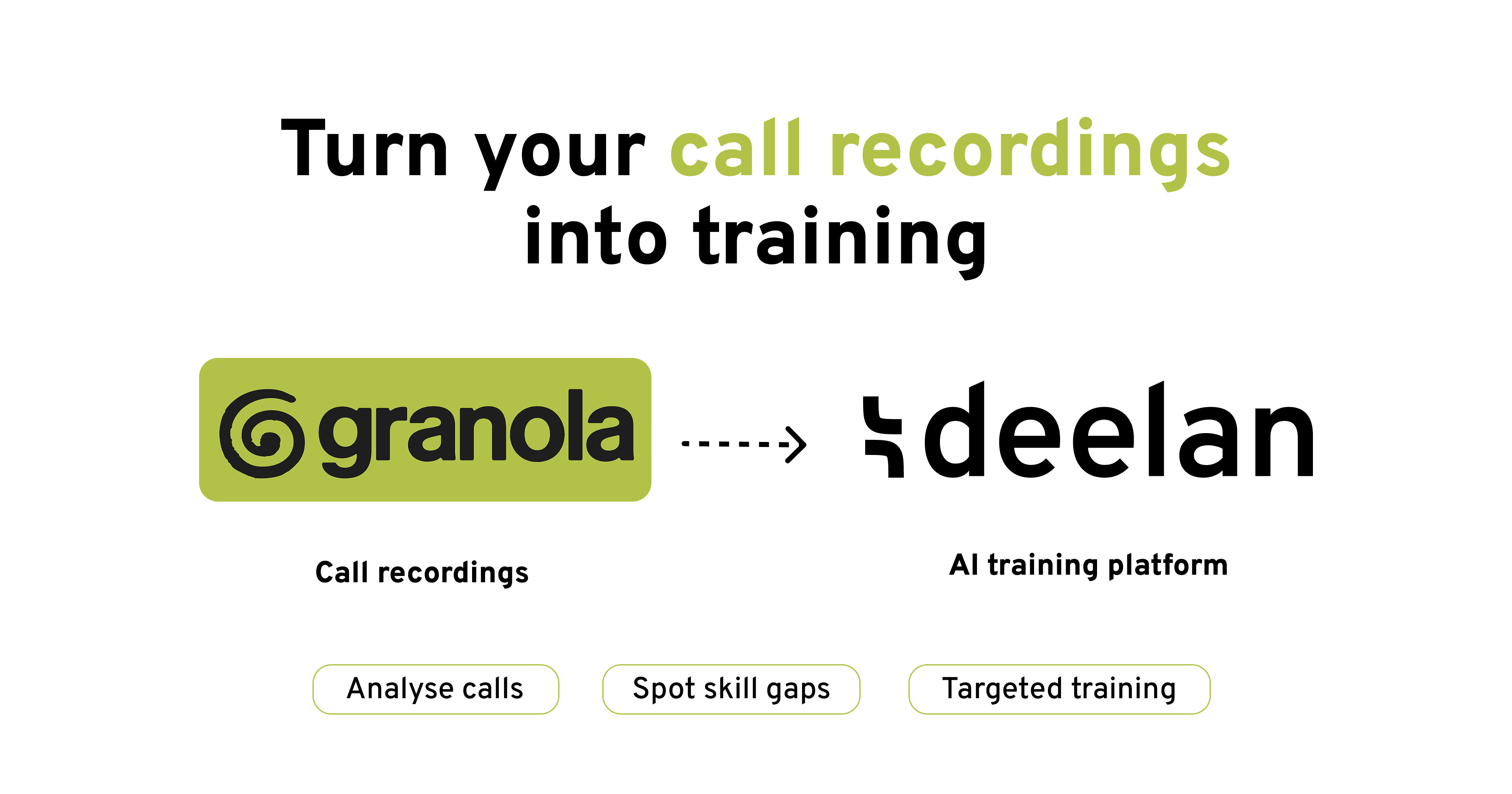 Turn your call recordings into training

granola

deelan

Call recordings

AI training platform

Analyse calls

Spot skill gaps

Targeted training